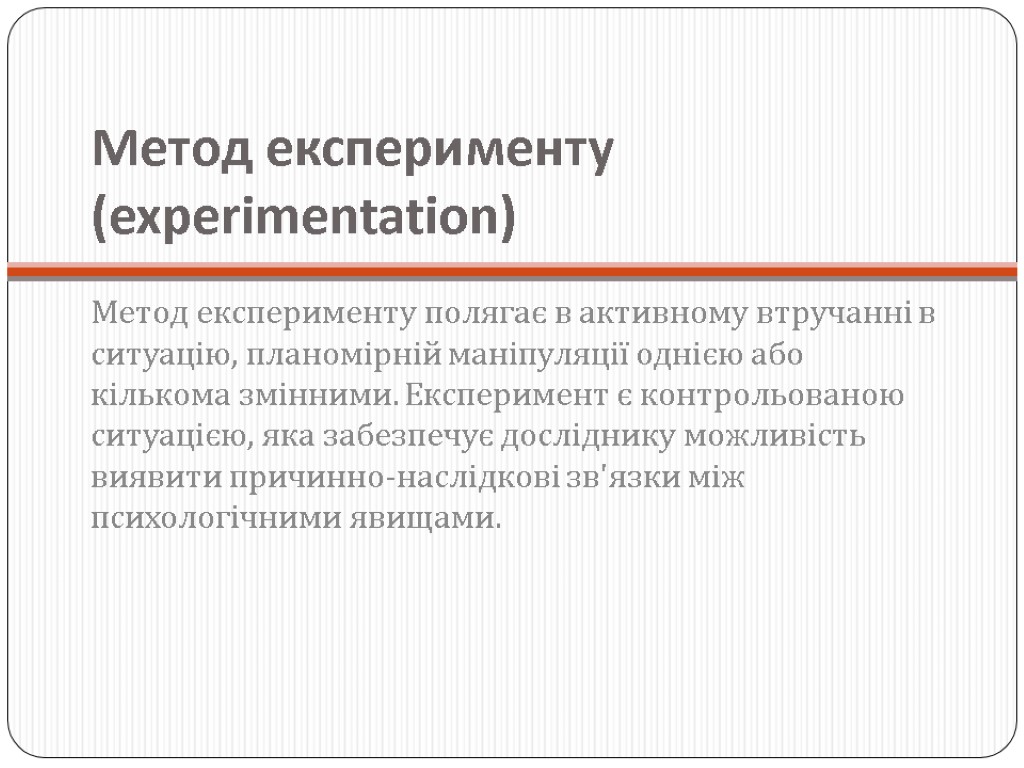 Метод експерименту (experimentation)

Метод експерименту полягає в активному втручанні в ситуацію, планомірній маніпуляції однією або кількома змінними. Експеримент є контрольованою ситуацією, яка забезпечує досліднику можливість виявити причинно-наслідкові зв'язки між психологічними явищами.